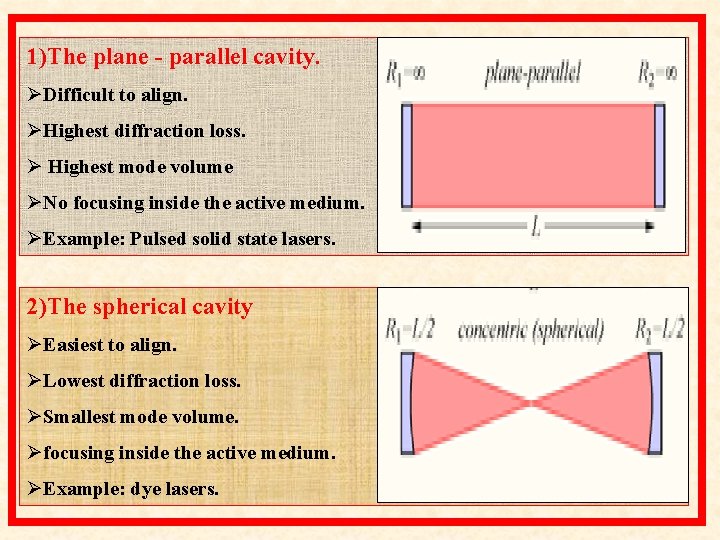 1)The plane - parallel cavity.

➢Difficult to align.

➢Highest diffraction loss.

➢ Highest mode volume

➢No focusing inside the active medium.

➢Example: Pulsed solid state lasers.

$R_1=\infty$ plane-parallel $R_2=\infty$

$L$

2)The spherical cavity

➢Easiest to align.

➢Lowest diffraction loss.

➢Smallest mode volume.

➢focusing inside the active medium.

➢Example: dye lasers.

$R_1=L/2$ concentric (spherical) $R_2=L/2$